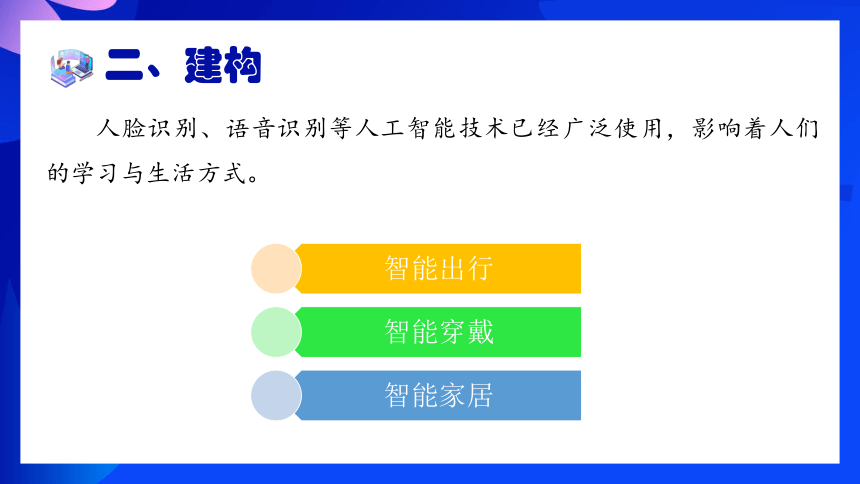 二、建构

人脸识别、语音识别等人工智能技术已经广泛使用，影响着人们的学习与生活方式。

智能出行

智能穿戴

智能家居